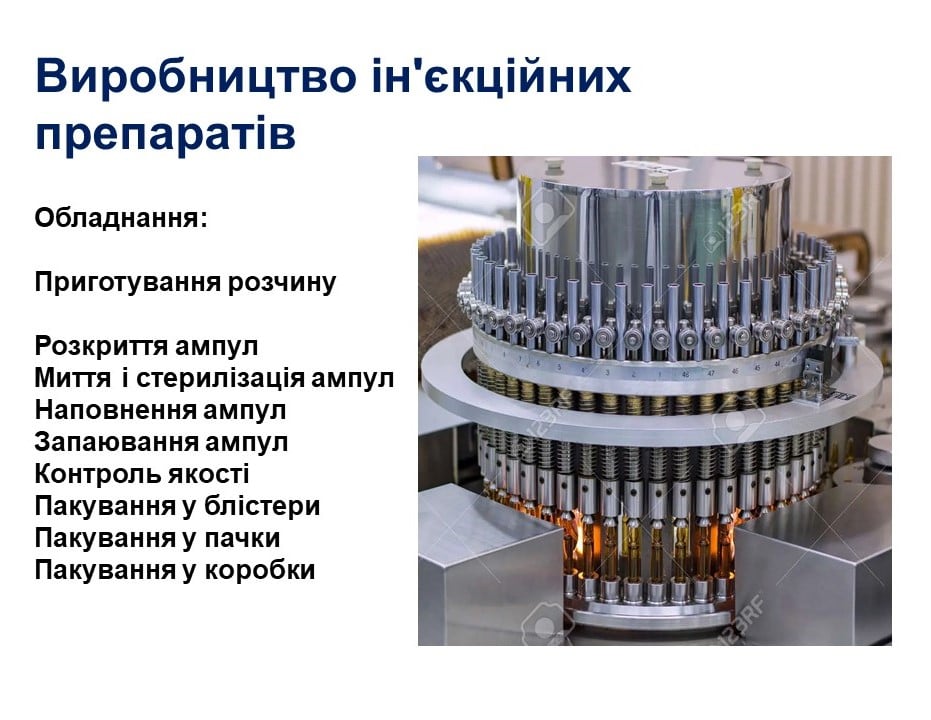 Виробництво ін'єкційних препаратів

Обладнання:

Приготування розчину

Розкриття ампул
Миття і стерилізація ампул
Наповнення ампул
Запаювання ампул
Контроль якості
Пакування у блістери
Пакування у пачки
Пакування у коробки

123RF